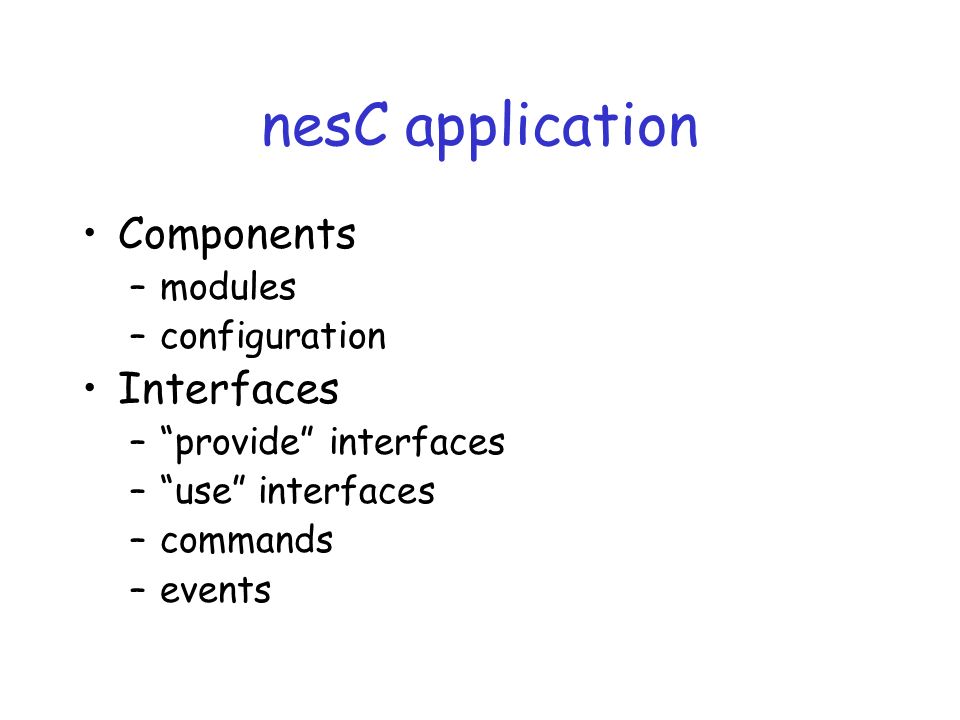 nesC application

• Components
  – modules
  – configuration
• Interfaces
  – “provide” interfaces
  – “use” interfaces
  – commands
  – events